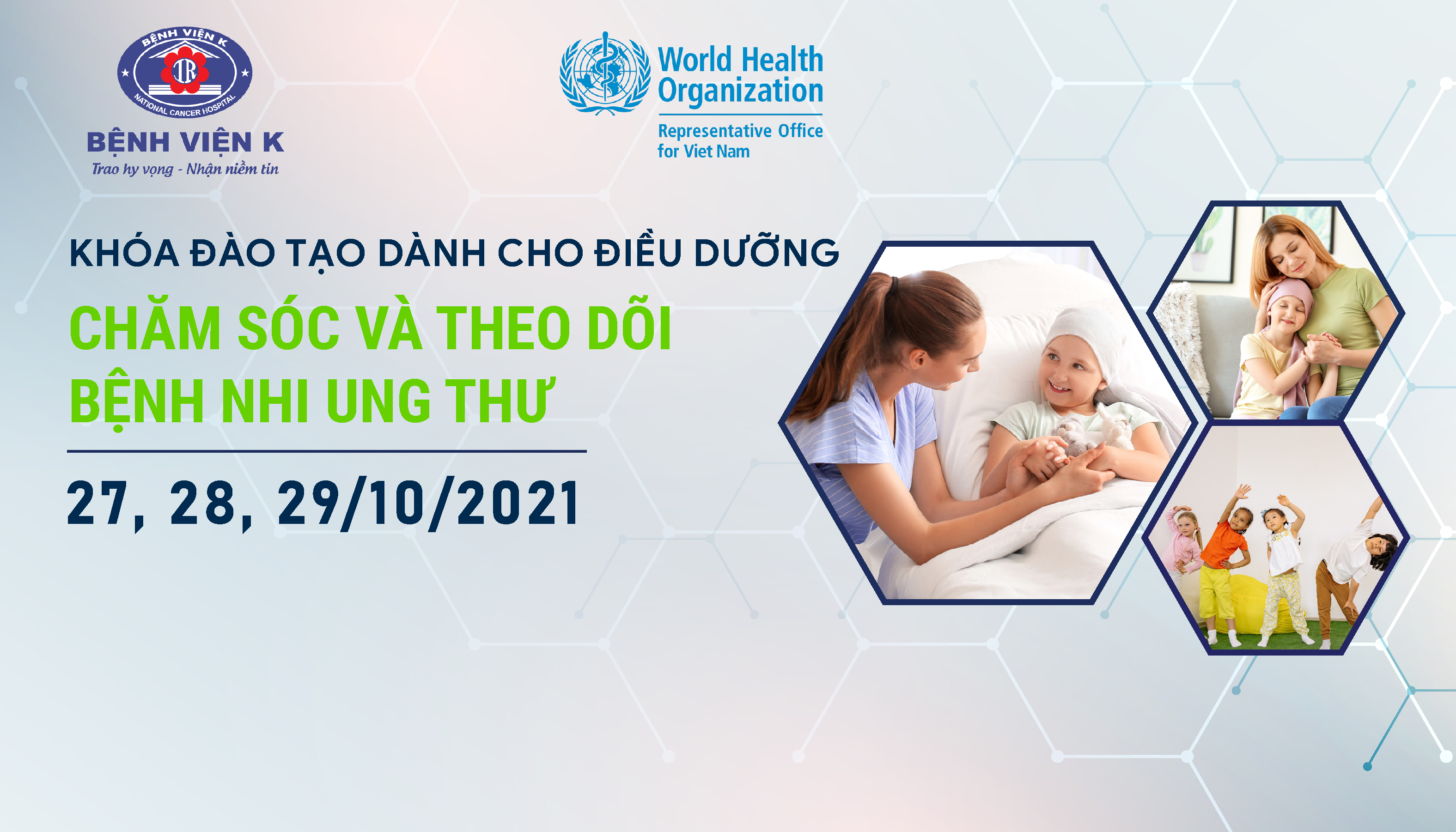 BỆNH VIỆN K
NATIONAL CANCER HOSPITAL
BỆNH VIỆN K
Trao hy vọng - Nhận niềm tin

World Health Organization
Representative Office for Viet Nam

KHÓA ĐÀO TẠO DÀNH CHO ĐIỀU DƯỠNG

CHĂM SÓC VÀ THEO DÕI BỆNH NHI UNG THƯ

27, 28, 29/10/2021